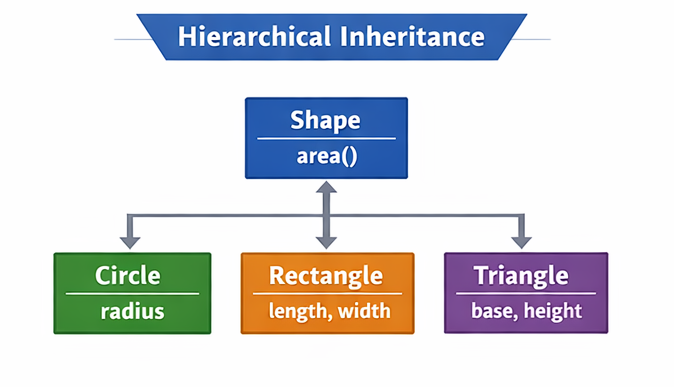 Hierarchical Inheritance

Shape
area()

Circle
radius

Rectangle
length, width

Triangle
base, height